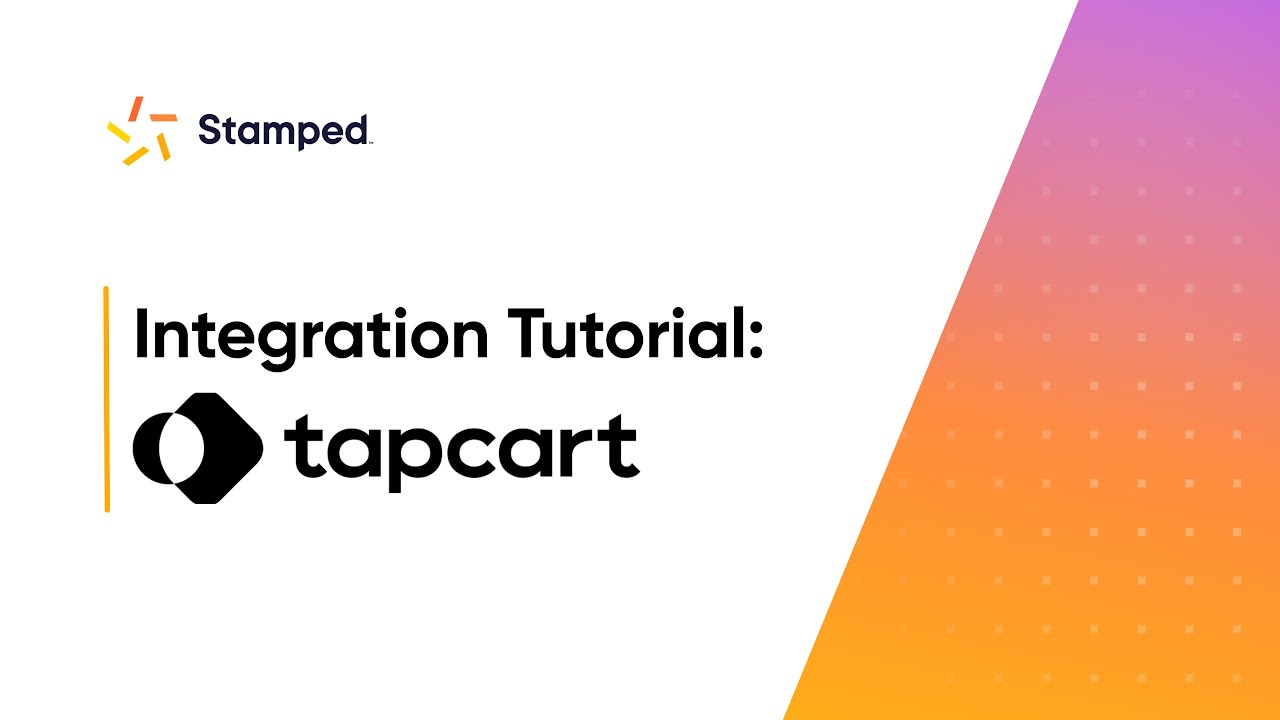 Stamped

Integration Tutorial:

tapcart